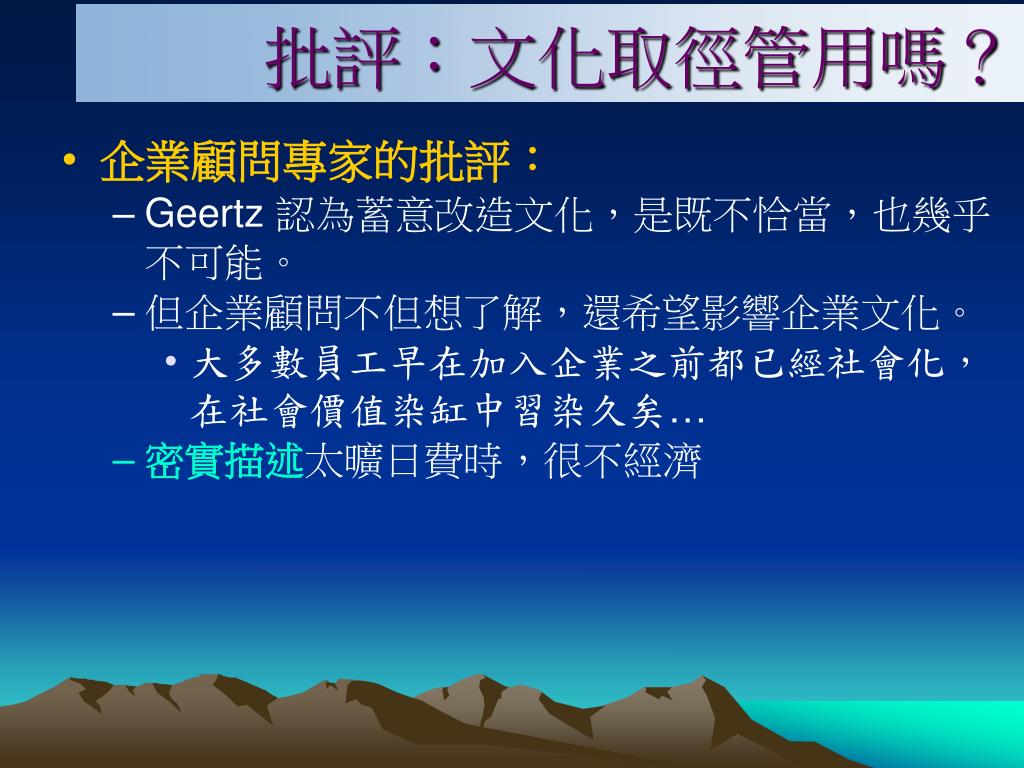 批評：文化取徑管用嗎？

• 企業顧問專家的批評：
– Geertz 認為蓄意改造文化，是既不恰當，也幾乎不可能。
– 但企業顧問不但想了解，還希望影響企業文化。
• 大多數員工早在加入企業之前都已經社會化，在社會價值染缸中習染久矣…
– 密實描述太曠日費時，很不經濟